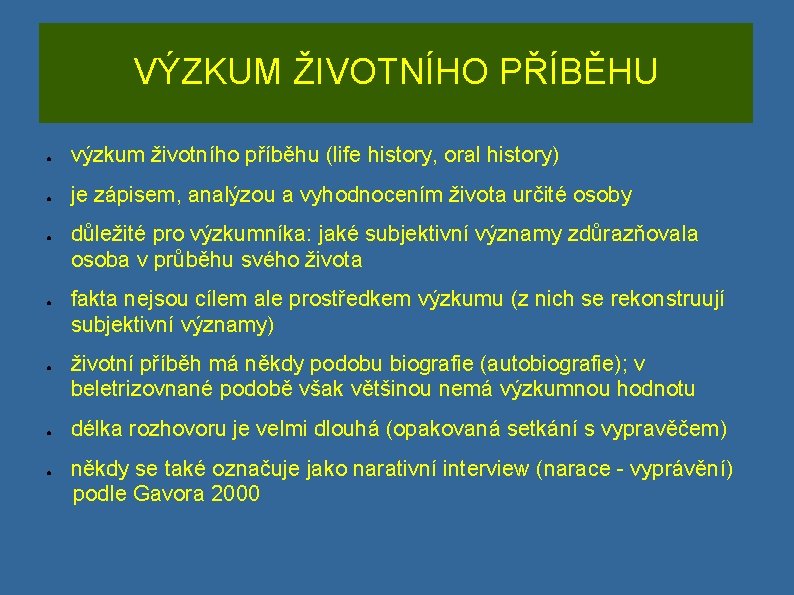 VÝZKUM ŽIVOTNÍHO PŘÍBĚHU

- výzkum životního příběhu (life history, oral history)
- je zápisem, analýzou a vyhodnocením života určité osoby
- důležité pro výzkumníka: jaké subjektivní významy zdůrazňovala osoba v průběhu svého života
- fakta nejsou cílem ale prostředkem výzkumu (z nich se rekonstruují subjektivní významy)
- životní příběh má někdy podobu biografie (autobiografie); v beletrizovnané podobě však většinou nemá výzkumnou hodnotu
- délka rozhovoru je velmi dlouhá (opakovaná setkání s vypravěčem)
- někdy se také označuje jako narativní interview (narace - vyprávění) podle Gavora 2000